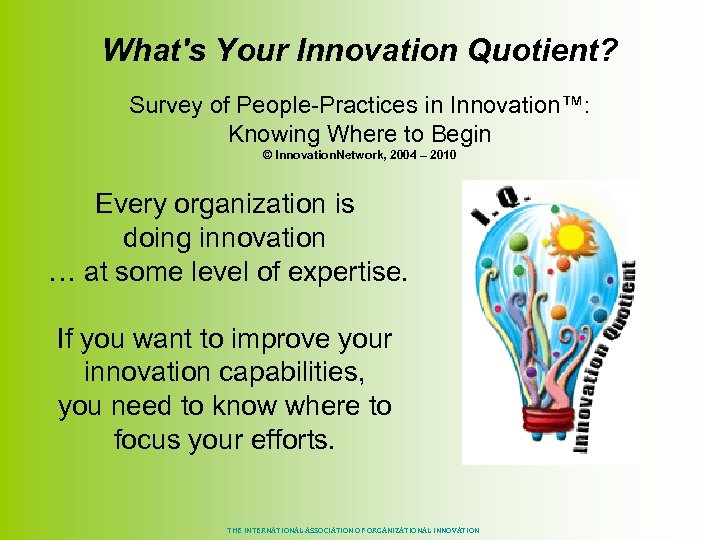 What's Your Innovation Quotient?

Survey of People-Practices in Innovation™: Knowing Where to Begin
© InnovationNetwork, 2004 – 2010

Every organization is doing innovation … at some level of expertise.

If you want to improve your innovation capabilities, you need to know where to focus your efforts.

I.Q.
Innovation Quotient

THE INTERNATIONAL ASSOCIATION OF ORGANIZATIONAL INNOVATION